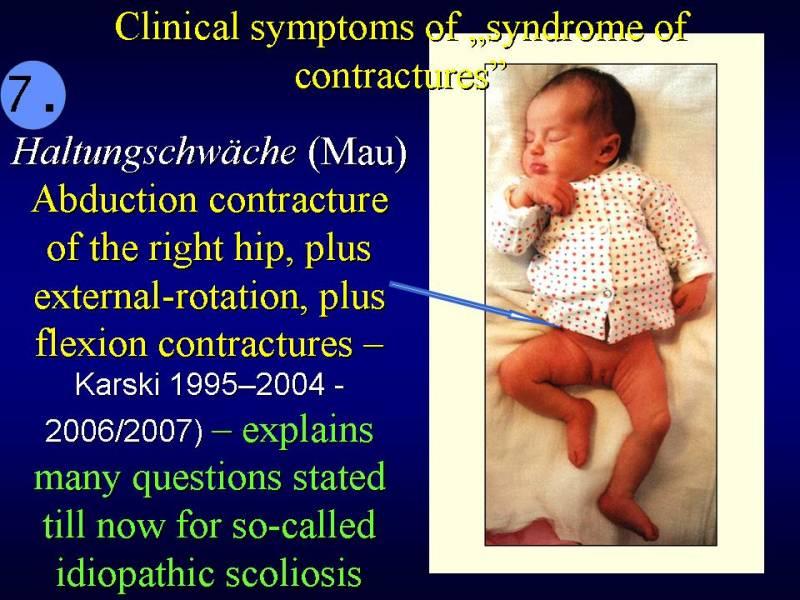 Clinical symptoms of „syndrome of contractures”

7.

Haltungschwäche (Mau) Abduction contracture of the right hip, plus external-rotation, plus flexion contractures – Karski 1995–2004 - 2006/2007) – explains many questions stated till now for so-called idiopathic scoliosis